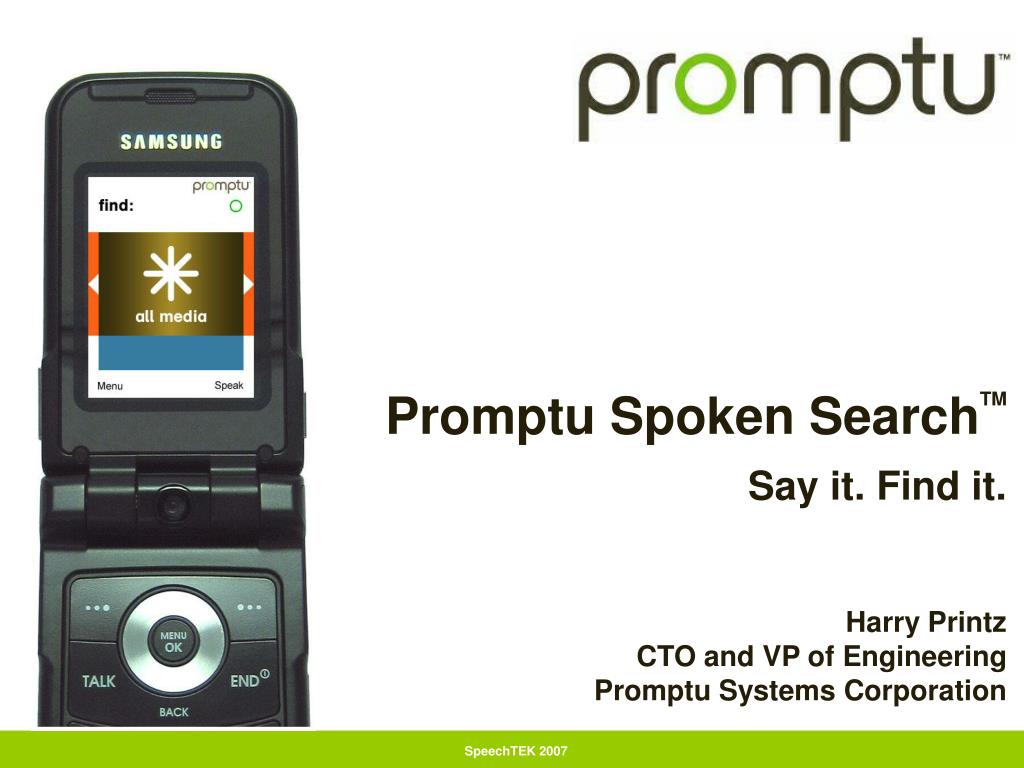 promptu™

SAMSUNG

promptu

find:

all media

Menu

Speak

MENU
OK

TALK

END

BACK

Promptu Spoken Search™

Say it. Find it.

Harry Printz
CTO and VP of Engineering
Promptu Systems Corporation

SpeechTEK 2007